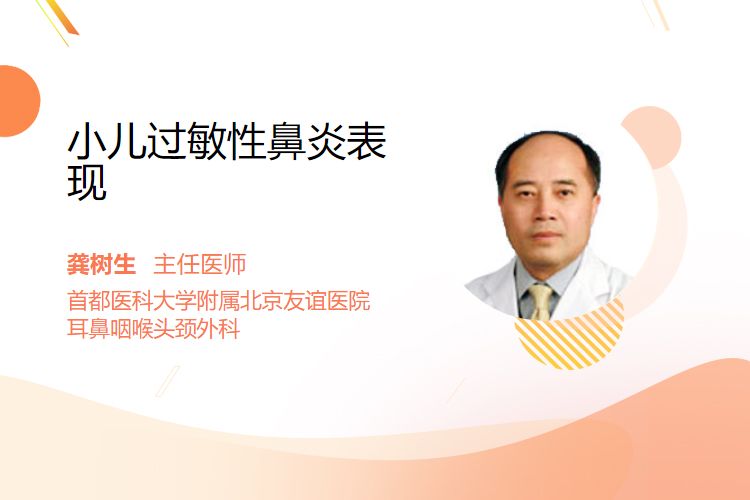 小儿过敏性鼻炎表现

龚树生 主任医师
首都医科大学附属北京友谊医院
耳鼻咽喉头颈外科